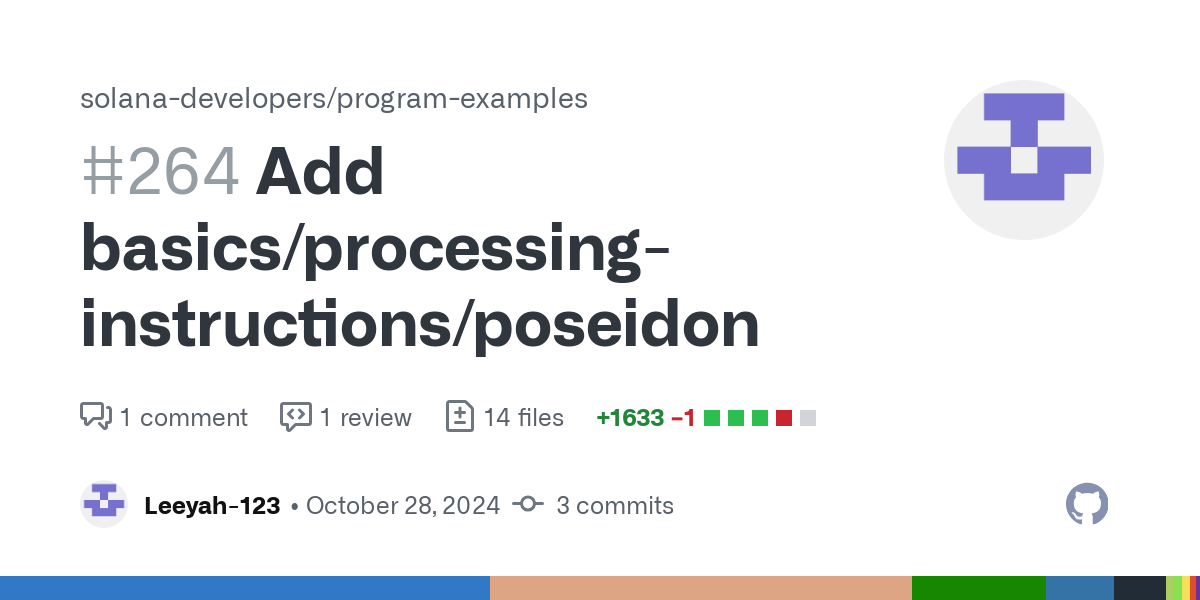 solana-developers/program-examples

#264 Add basics/processing-instructions/poseidon

1 comment 1 review 14 files +1633 −1

Leeyah-123 • October 28, 2024 3 commits